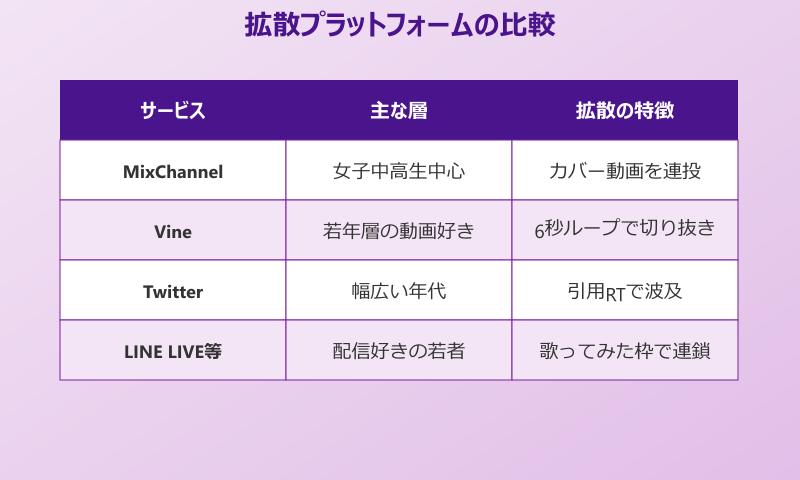 拡散プラットフォームの比較

| サービス | 主な層 | 拡散の特徴 |
|---|---|---|
| MixChannel | 女子中高生中心 | カバー動画を連投 |
| Vine | 若年層の動画好き | 6秒ループで切り抜き |
| Twitter | 幅広い年代 | 引用RTで波及 |
| LINE LIVE等 | 配信好きの若者 | 歌ってみた枠で連鎖 |